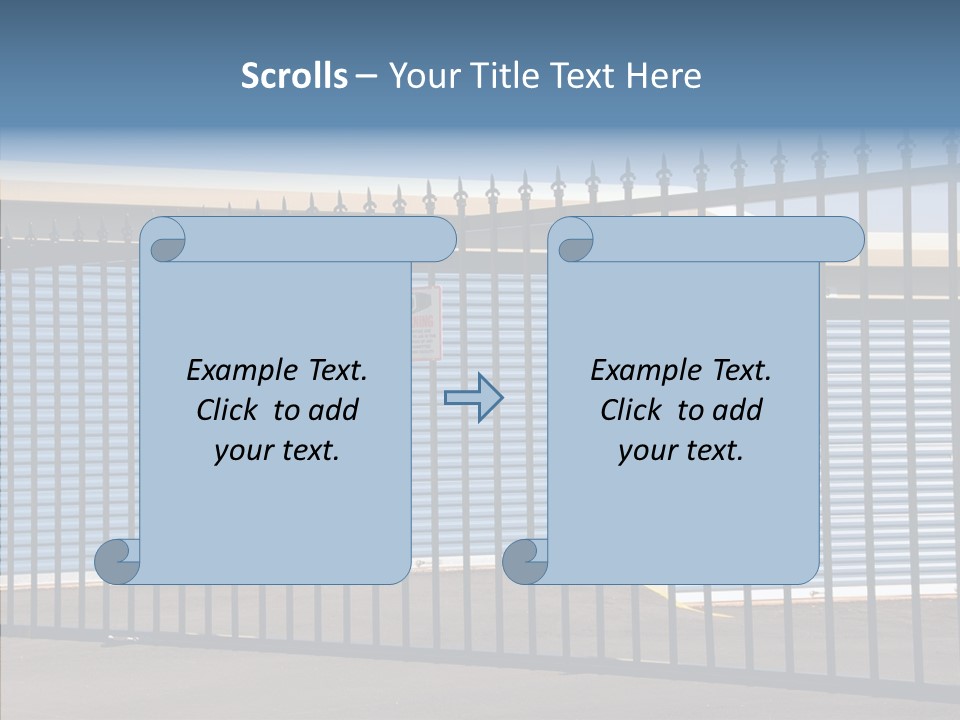 Scrolls – Your Title Text Here

Example Text. Click to add your text.

Example Text. Click to add your text.